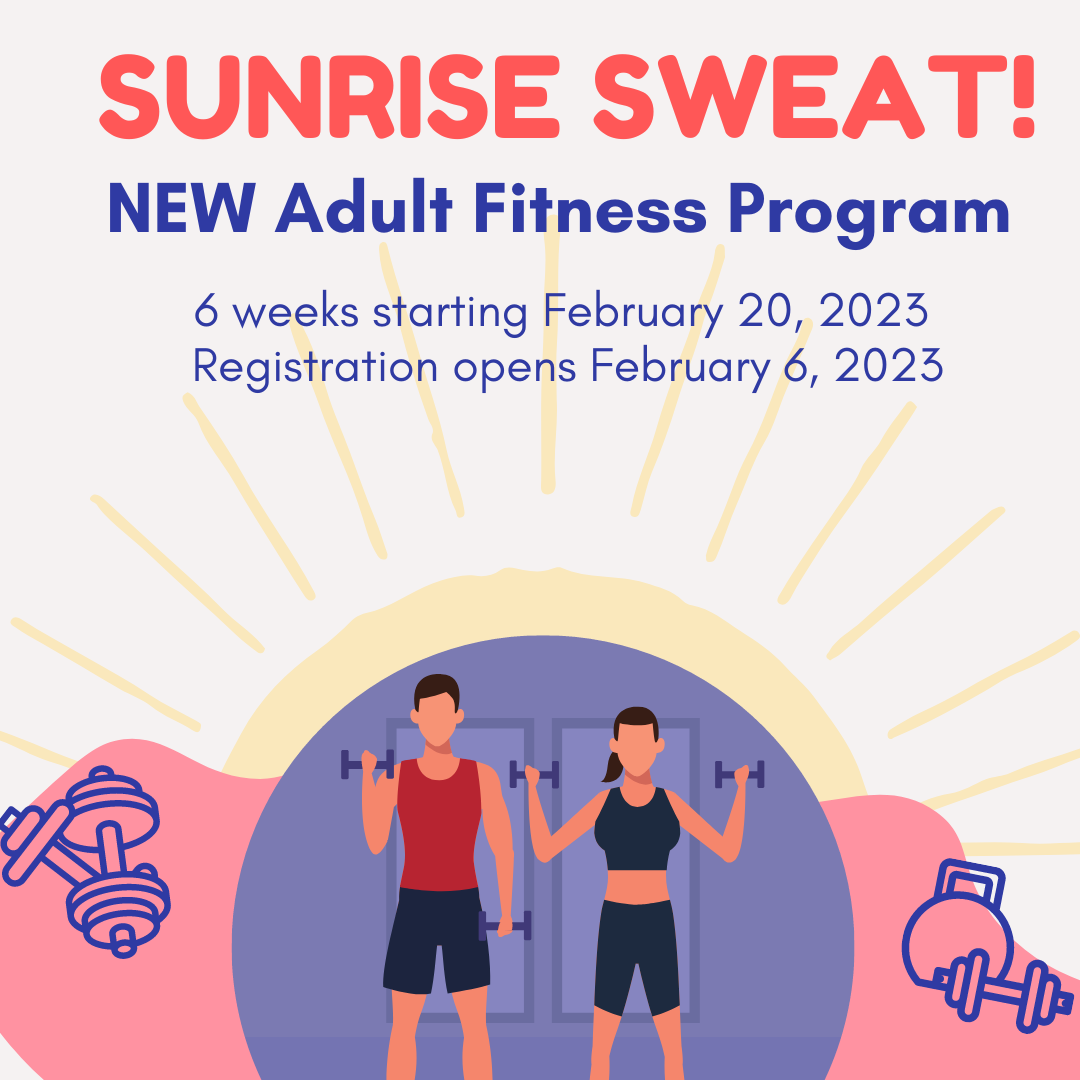 SUNRISE SWEAT!

NEW Adult Fitness Program

6 weeks starting February 20, 2023
Registration opens February 6, 2023